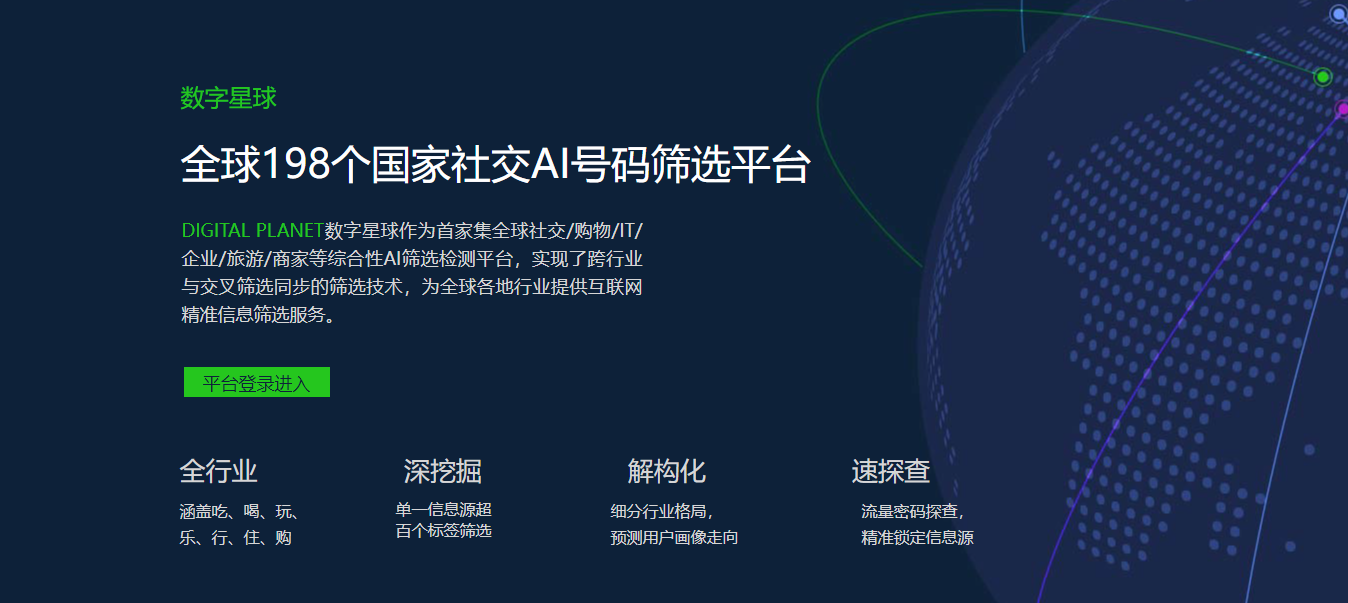 数字星球

全球198个国家社交AI号码筛选平台

DIGITAL PLANET数字星球作为首家集全球社交/购物/IT/企业/旅游/商家等综合性AI筛选检测平台，实现了跨行业与交叉筛选同步的筛选技术，为全球各地行业提供互联网精准信息筛选服务。

平台登录进入

全行业
涵盖吃、喝、玩、乐、行、住、购

深挖掘
单一信息源超百个标签筛选

解构化
细分行业格局，预测用户画像走向

速探查
流量密码探查，精准锁定信息源